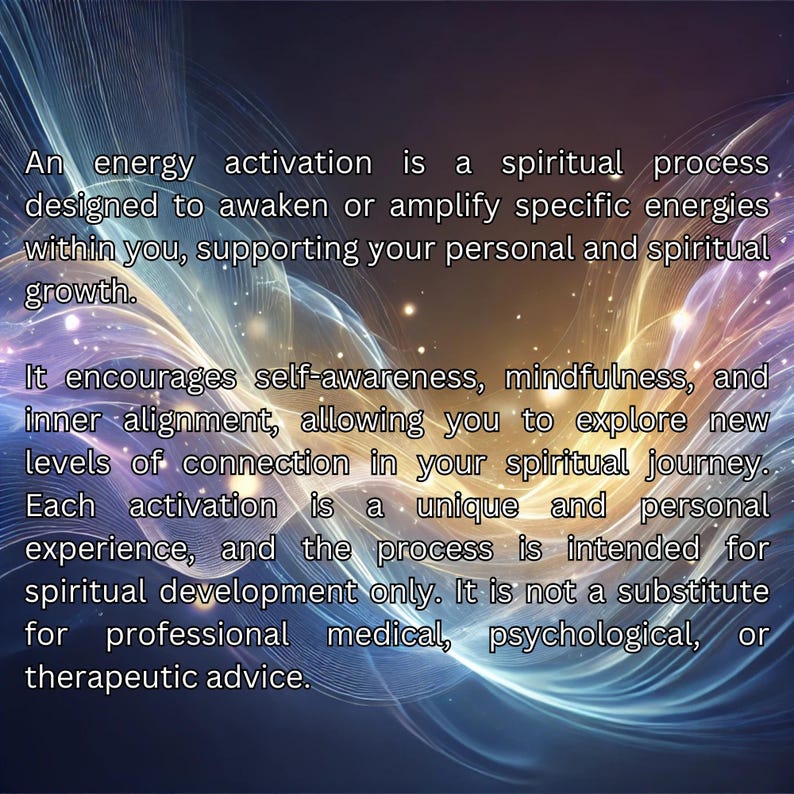 An energy activation is a spiritual process designed to awaken or amplify specific energies within you, supporting your personal and spiritual growth.

It encourages self-awareness, mindfulness, and inner alignment, allowing you to explore new levels of connection in your spiritual journey. Each activation is a unique and personal experience, and the process is intended for spiritual development only. It is not a substitute for professional medical, psychological, or therapeutic advice.